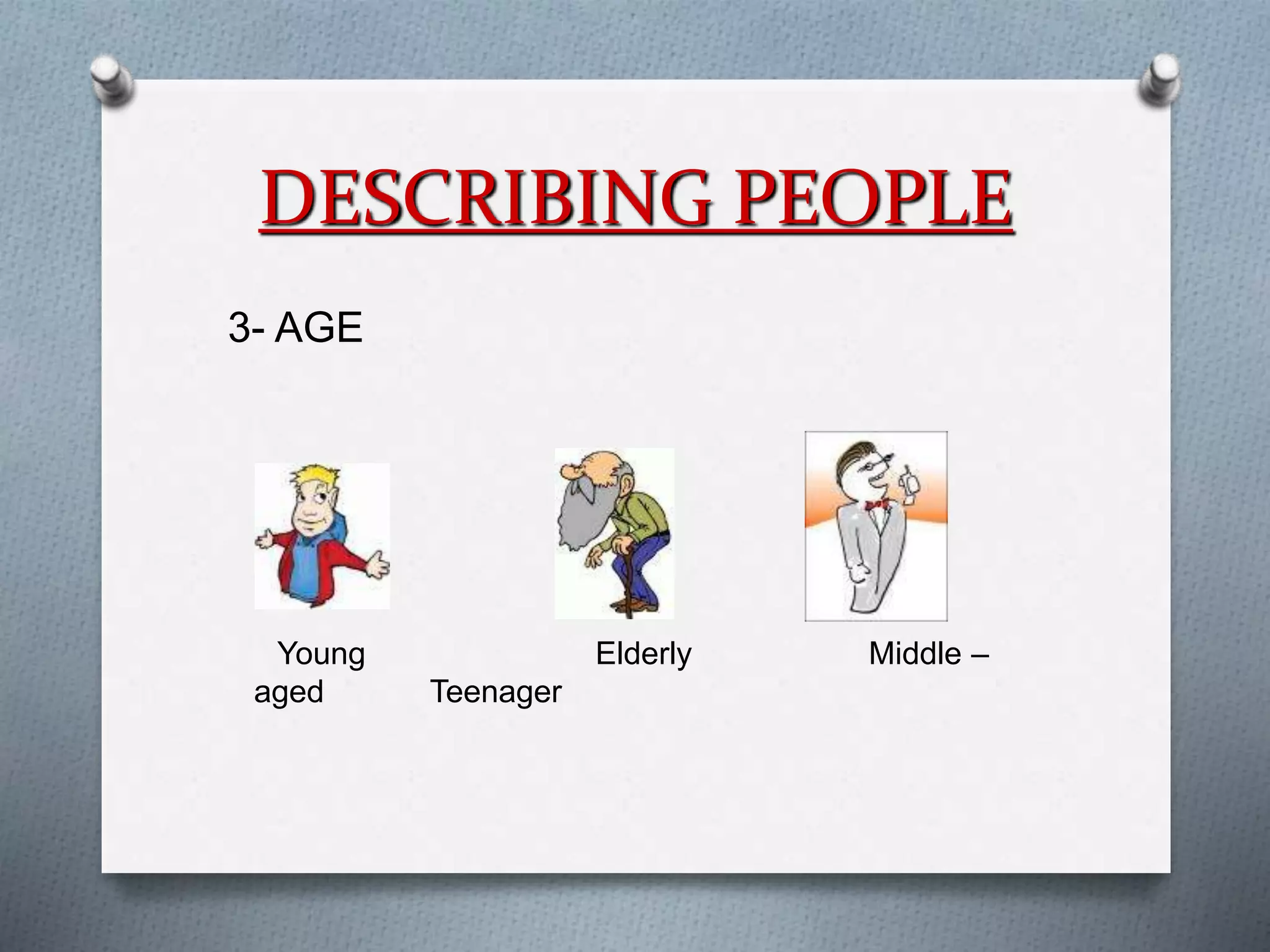 DESCRIBING PEOPLE

3- AGE

Young Elderly Middle – aged Teenager